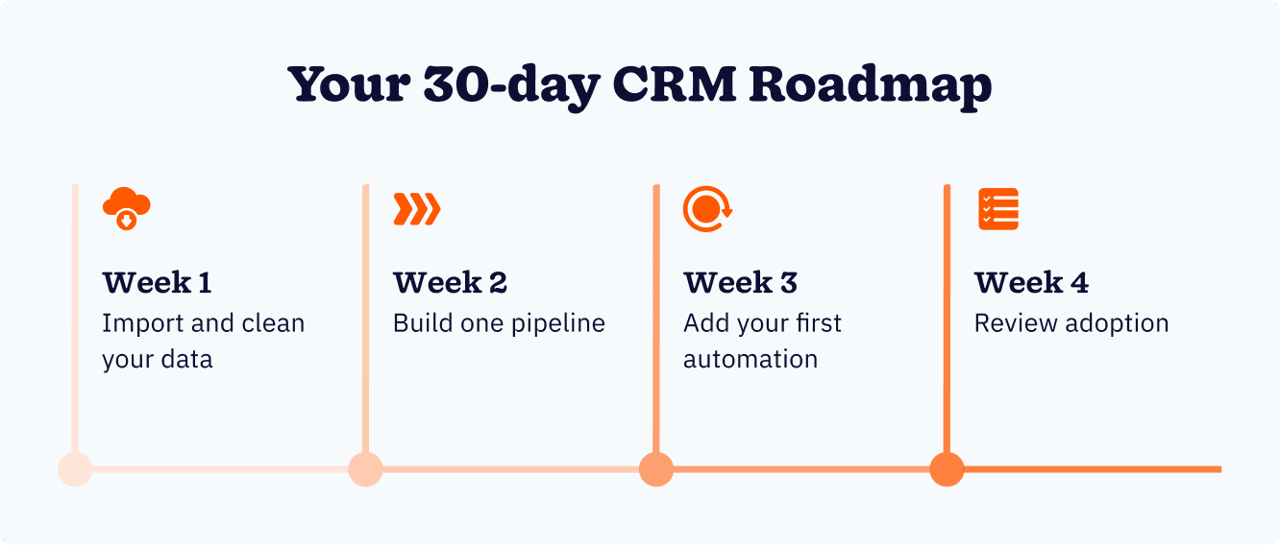 Your 30-day CRM Roadmap

Week 1
Import and clean your data

Week 2
Build one pipeline

Week 3
Add your first automation

Week 4
Review adoption